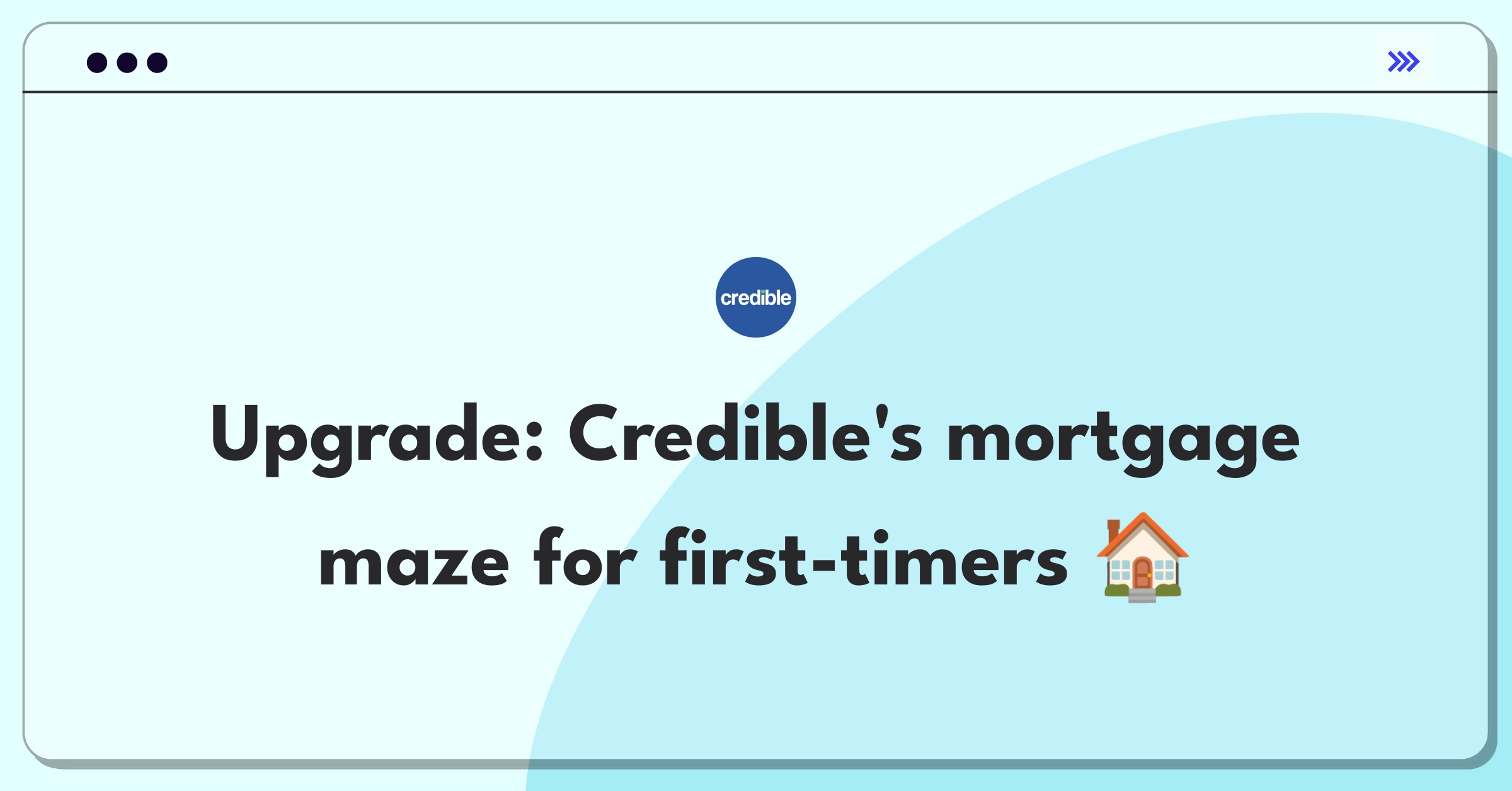 credible

Upgrade: Credible's mortgage maze for first-timers 🏠